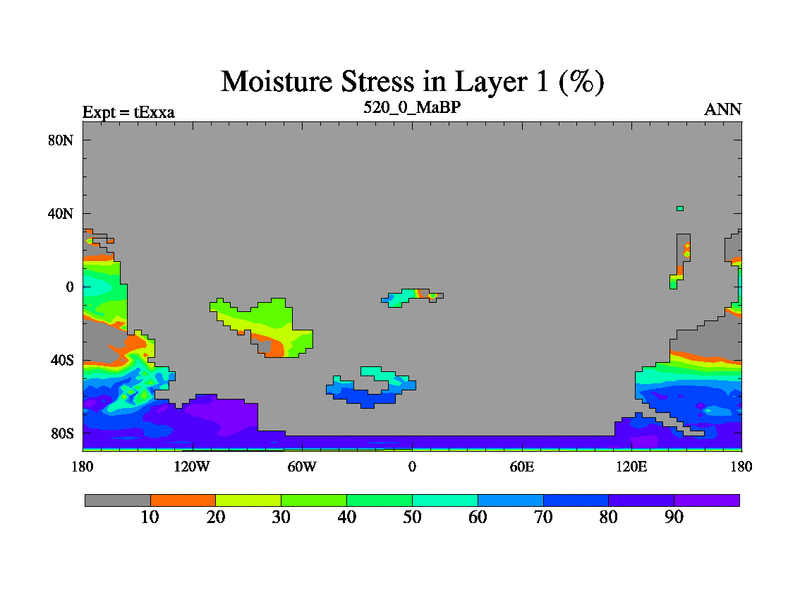 Moisture Stress in Layer 1 (%)

Expt = tExxa

520_0_MaBP

ANN

80N

40N

0

40S

80S

180

120W

60W

0

60E

120E

180

10

20

30

40

50

60

70

80

90